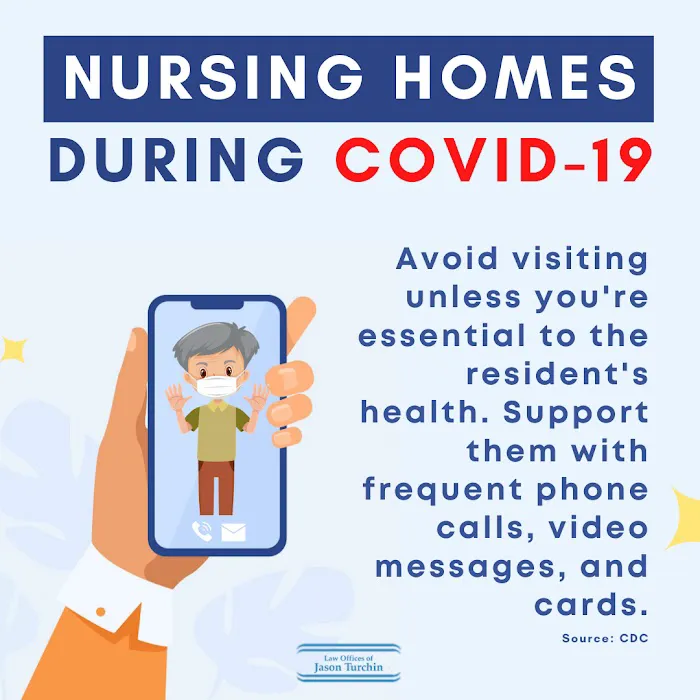 NURSING HOMES
DURING COVID-19

Avoid visiting unless you're essential to the resident's health. Support them with frequent phone calls, video messages, and cards.

Source: CDC

Law Offices of
Jason Turchin